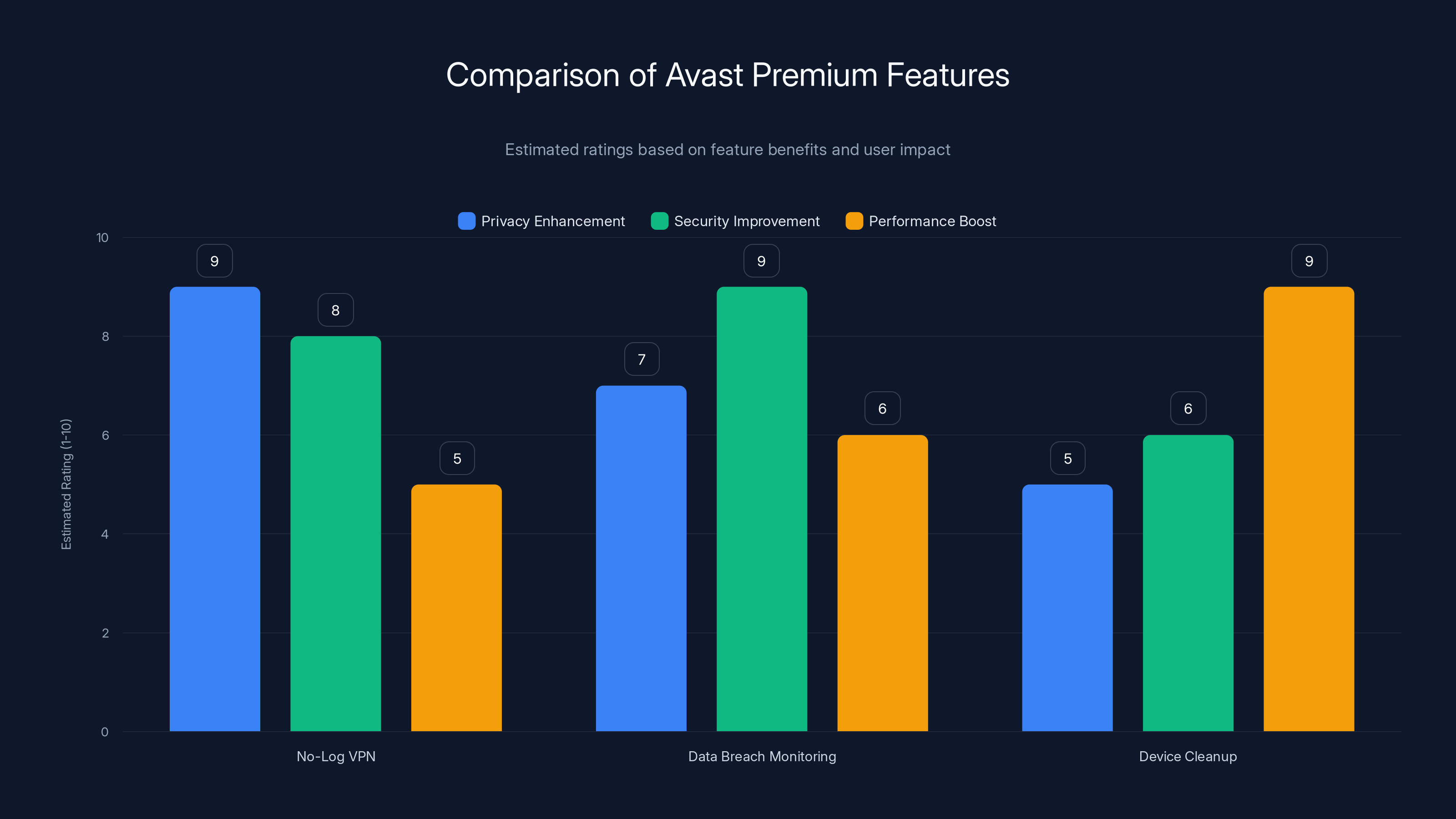 Comparison of Avast Premium Features

Estimated ratings based on feature benefits and user impact

Privacy Enhancement
Security Improvement
Performance Boost

Estimated Rating (1-10)

10
8
6
4
2
0

9
8
5
7
9
6
5
6
9

No-Log VPN
Data Breach Monitoring
Device Cleanup